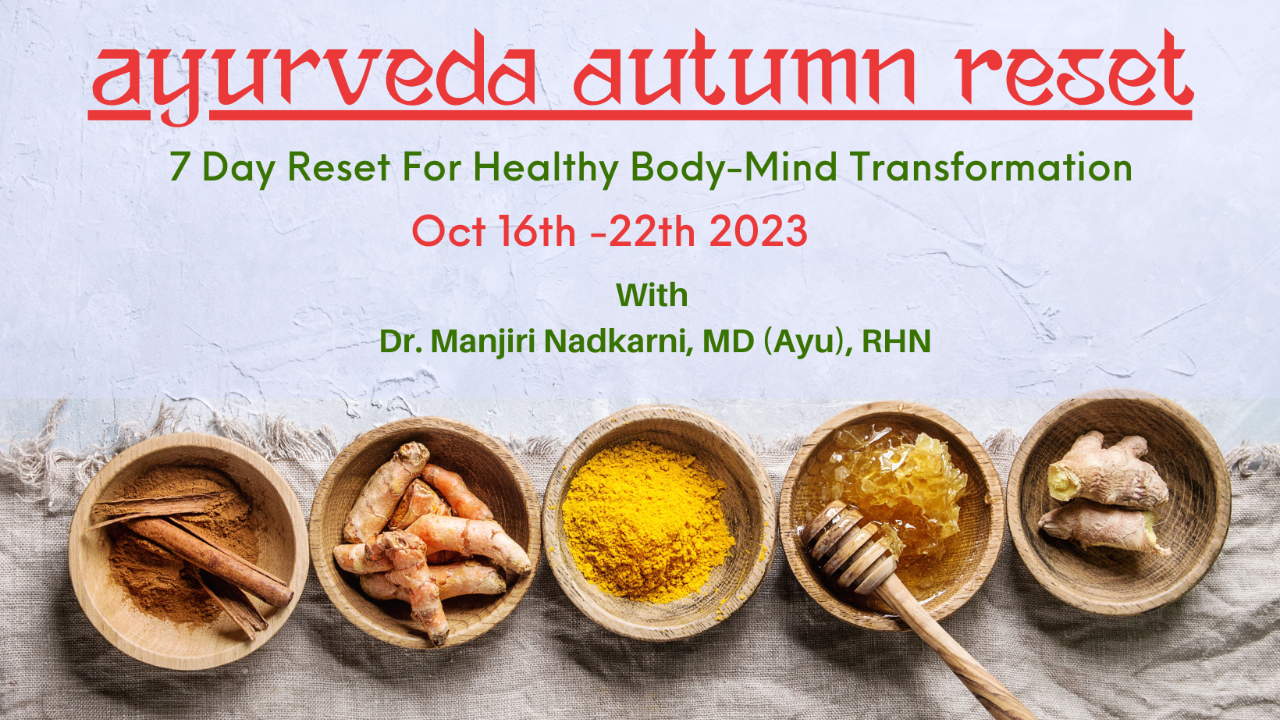 ayurveda autumn reset

7 Day Reset For Healthy Body-Mind Transformation

Oct 16th -22th 2023

With

Dr. Manjiri Nadkarni, MD (Ayu), RHN